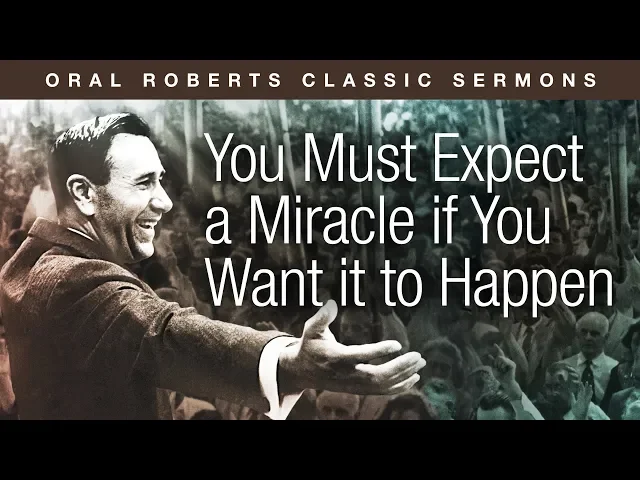 ORAL ROBERTS CLASSIC SERMONS

You Must Expect a Miracle if You Want it to Happen